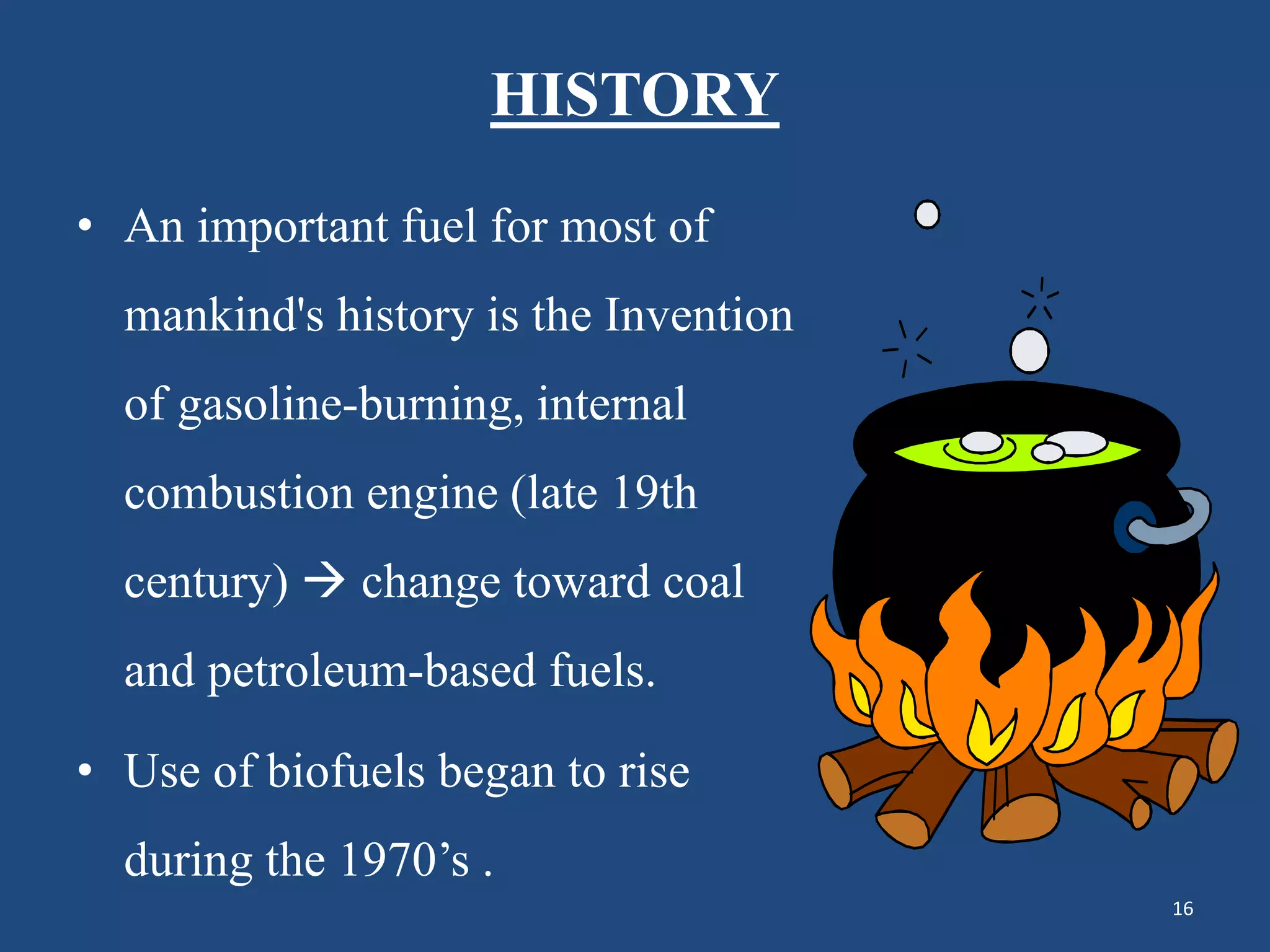 HISTORY

• An important fuel for most of mankind's history is the Invention of gasoline-burning, internal combustion engine (late 19th century) → change toward coal and petroleum-based fuels.

• Use of biofuels began to rise during the 1970’s .

16